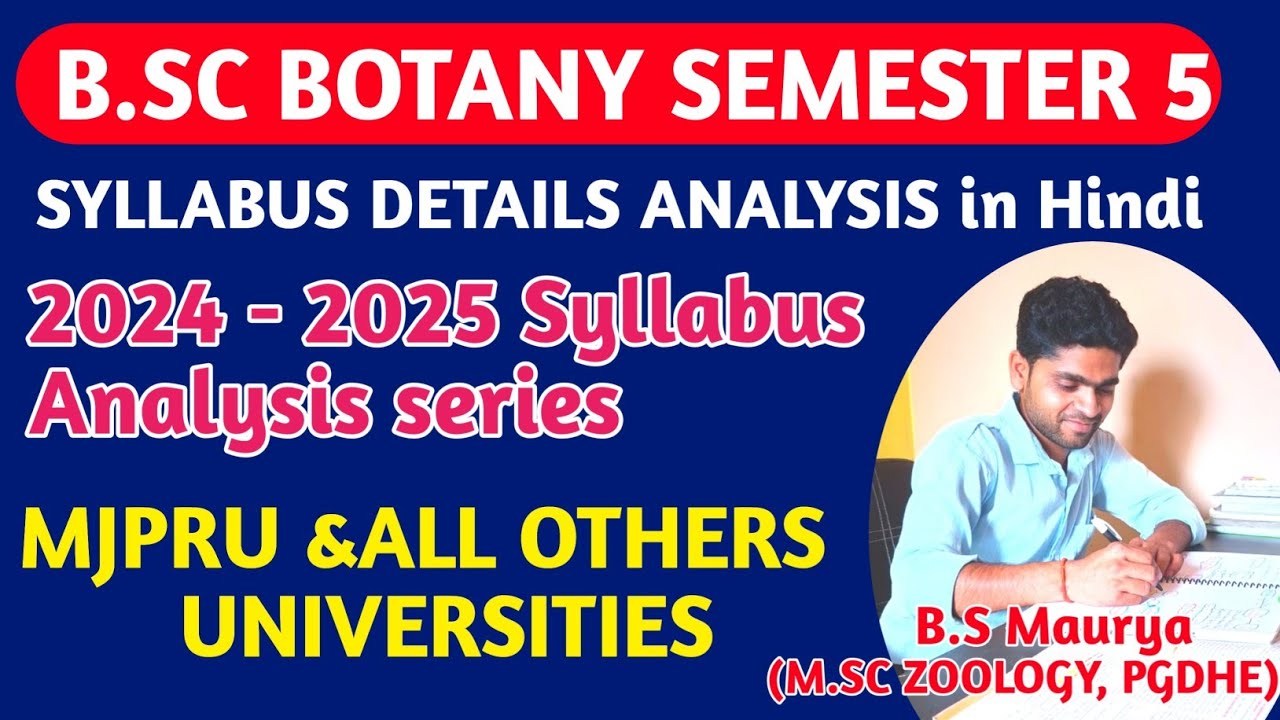 B.SC BOTANY SEMESTER 5

SYLLABUS DETAILS ANALYSIS in Hindi

2024 - 2025 Syllabus Analysis series

MJPRU &ALL OTHERS UNIVERSITIES

B.S Maurya
(M.SC ZOOLOGY, PGDHE)